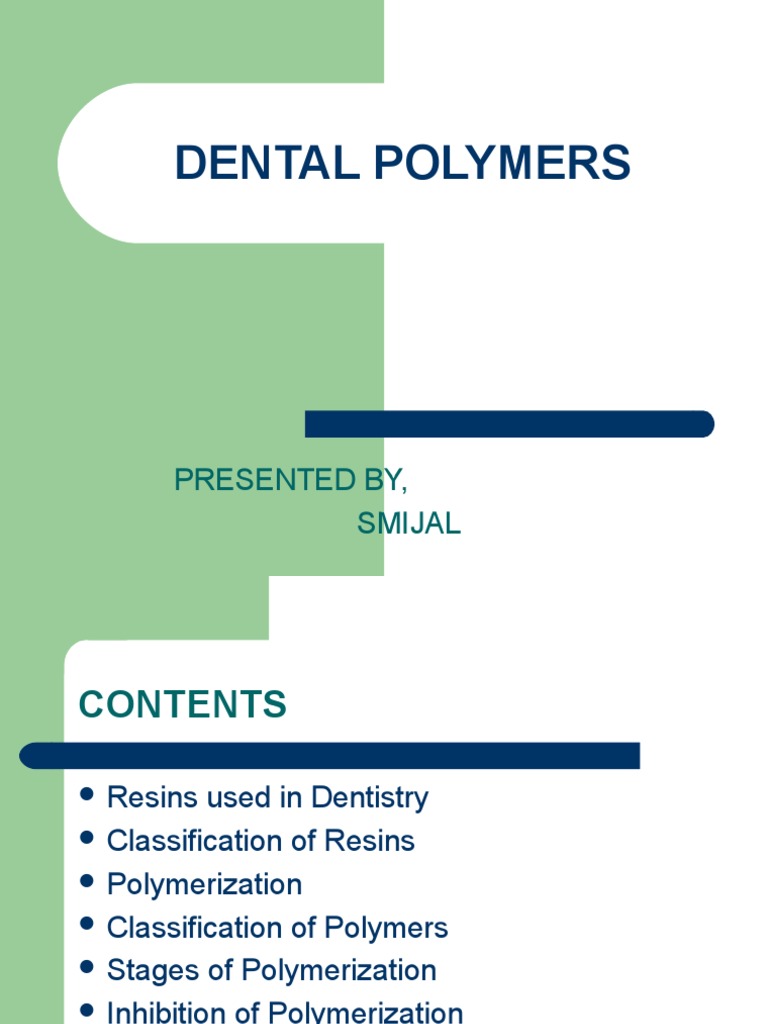 DENTAL POLYMERS

PRESENTED BY,
SMIJAL

CONTENTS

- Resins used in Dentistry
- Classification of Resins
- Polymerization
- Classification of Polymers
- Stages of Polymerization
- Inhibition of Polymerization